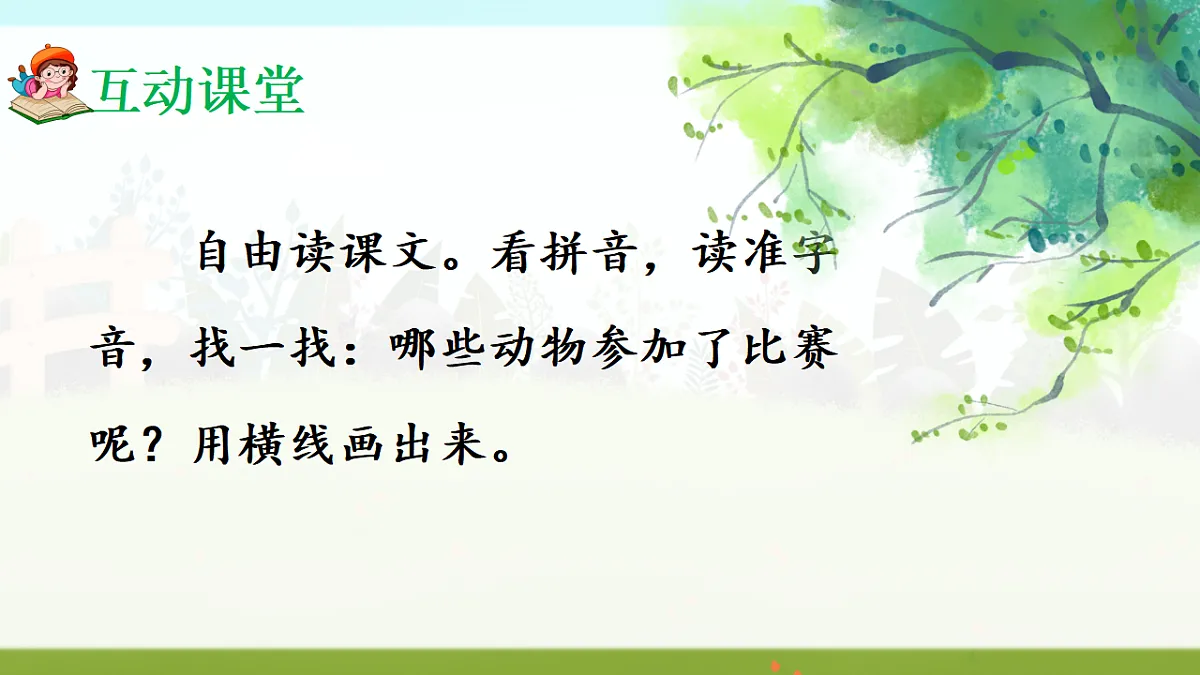 互动课堂

自由读课文。看拼音，读准字音，找一找：哪些动物参加了比赛呢？用横线画出来。